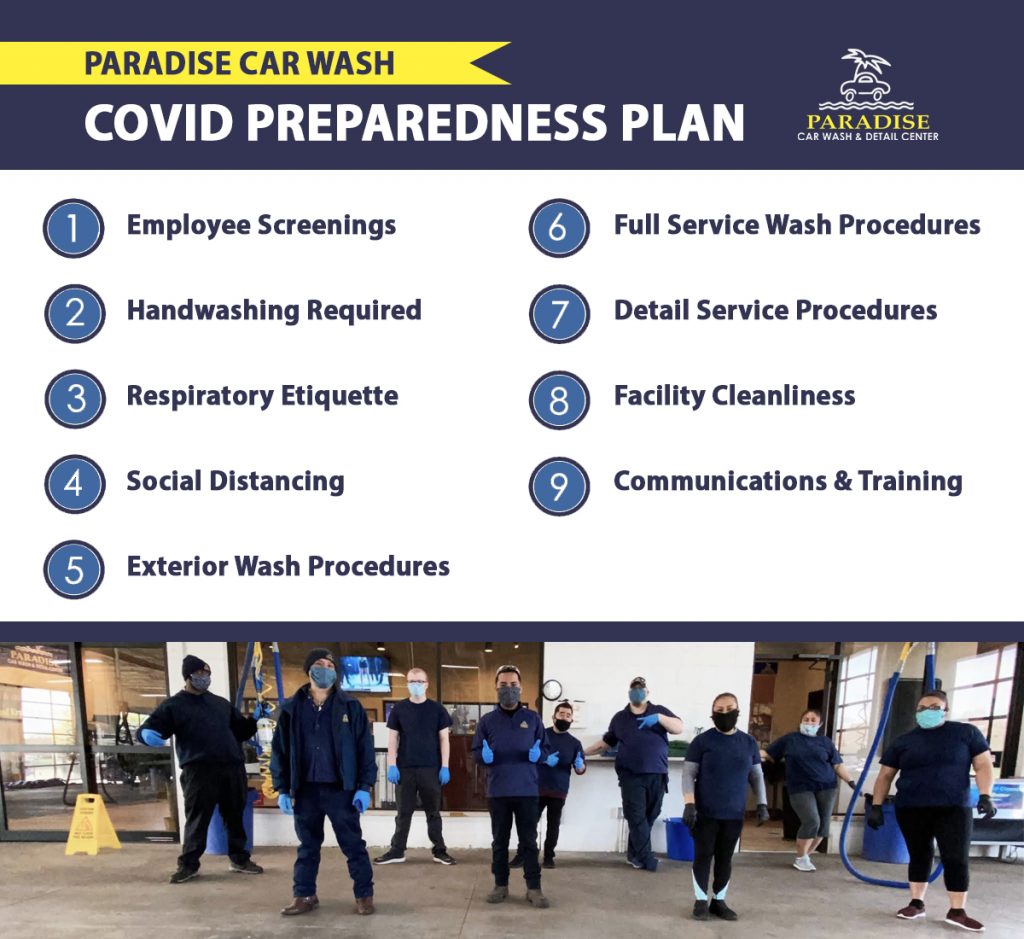 PARADISE CAR WASH
COVID PREPAREDNESS PLAN

PARADISE
CAR WASH & DETAIL CENTER

1 Employee Screenings

2 Handwashing Required

3 Respiratory Etiquette

4 Social Distancing

5 Exterior Wash Procedures

6 Full Service Wash Procedures

7 Detail Service Procedures

8 Facility Cleanliness

9 Communications & Training

PARADISE